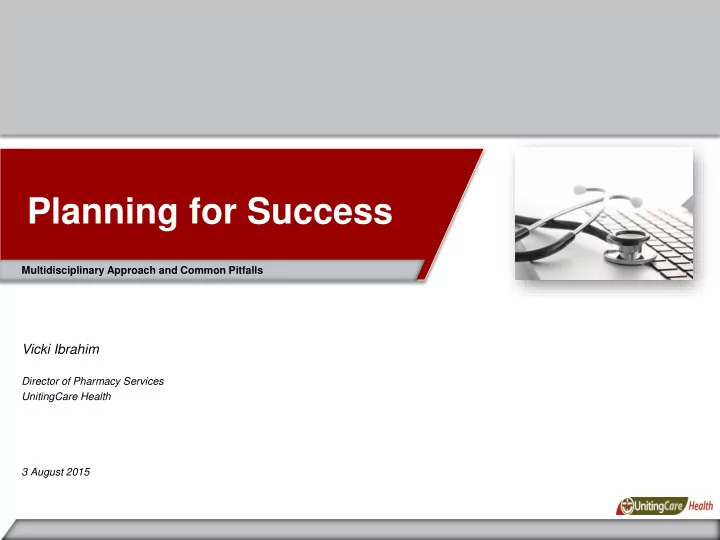 Planning for Success

Multidisciplinary Approach and Common Pitfalls

Vicki Ibrahim

Director of Pharmacy Services
UnitingCare Health

3 August 2015

UnitingCare Health